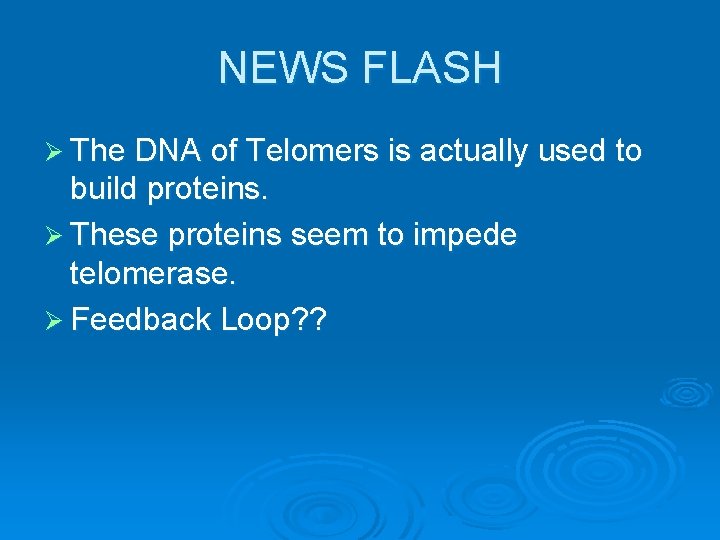 NEWS FLASH

➢ The DNA of Telomers is actually used to build proteins.

➢ These proteins seem to impede telomerase.

➢ Feedback Loop??